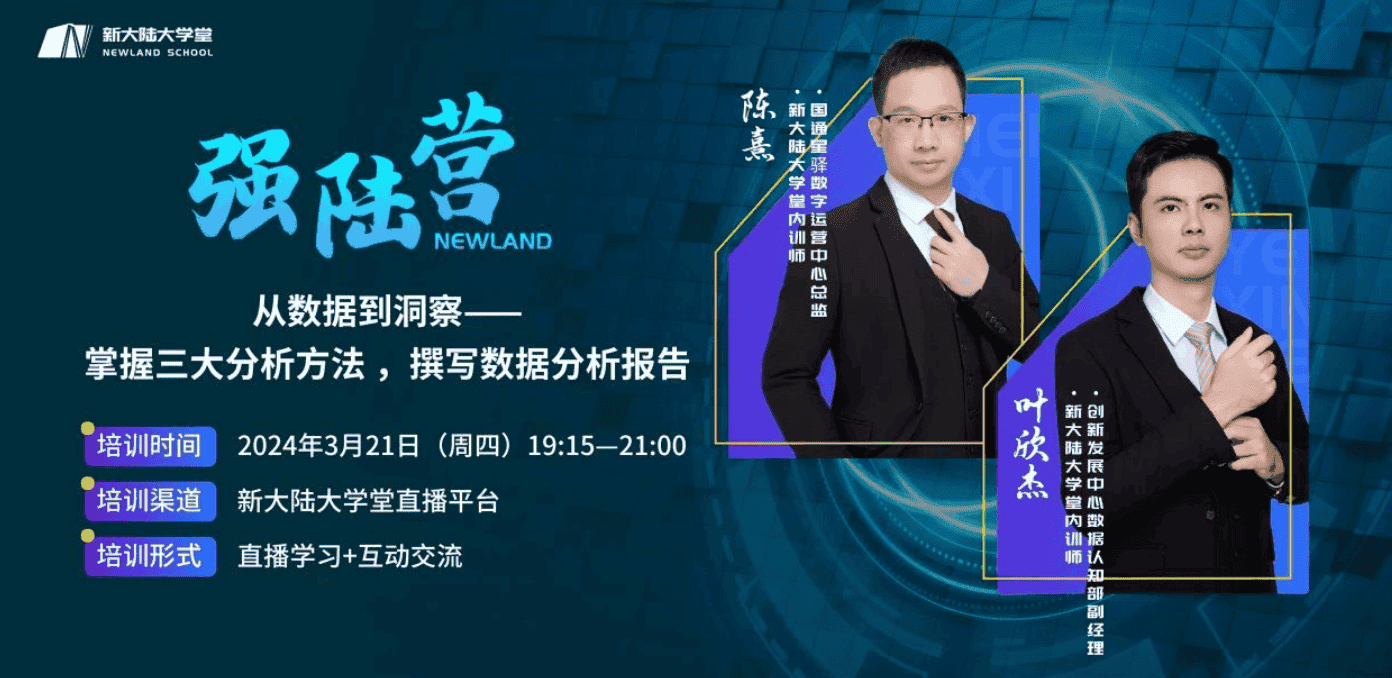 新大陆大学堂
NEWLAND SCHOOL

强陆营
NEWLAND

从数据到洞察——
掌握三大分析方法，撰写数据分析报告

培训时间 2024年3月21日（周四）19:15—21:00
培训渠道 新大陆大学堂直播平台
培训形式 直播学习+互动交流

陈熹
· 国通星驿数字运营中心总监
· 新大陆大学堂内训师

叶欣杰
· 创新发展中心数据认知部副经理
· 新大陆大学堂内训师